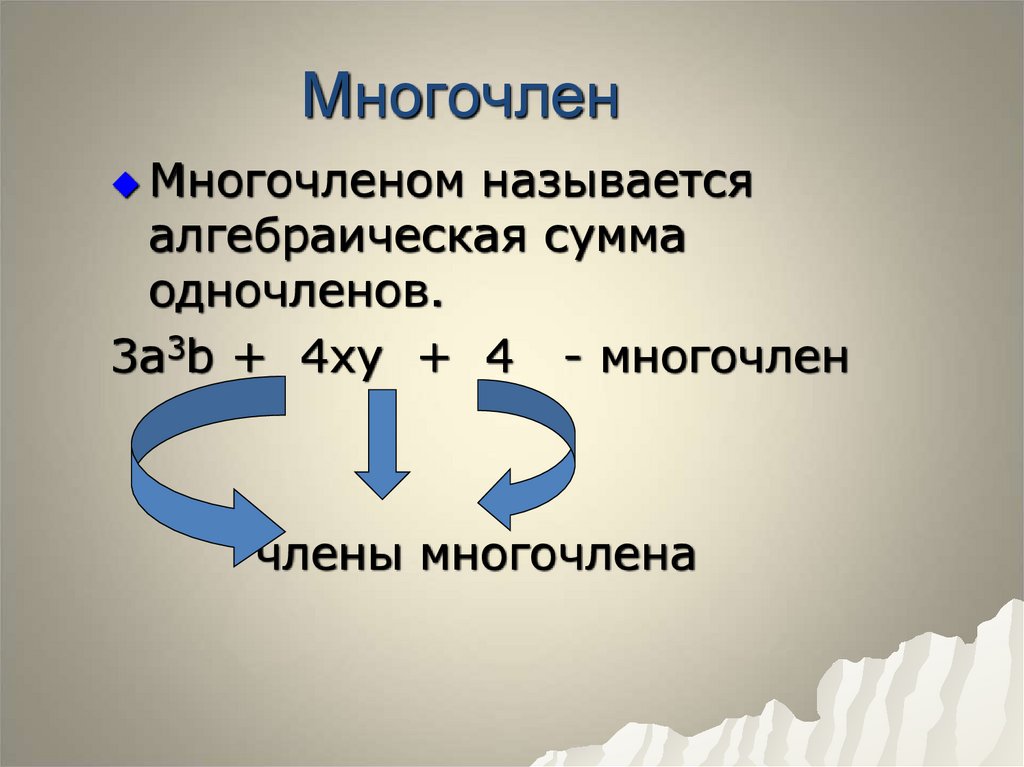 Многочлен

Многочленом называется алгебраическая сумма одночленов.

$3a^3b + 4xy + 4$ - многочлен

члены многочлена